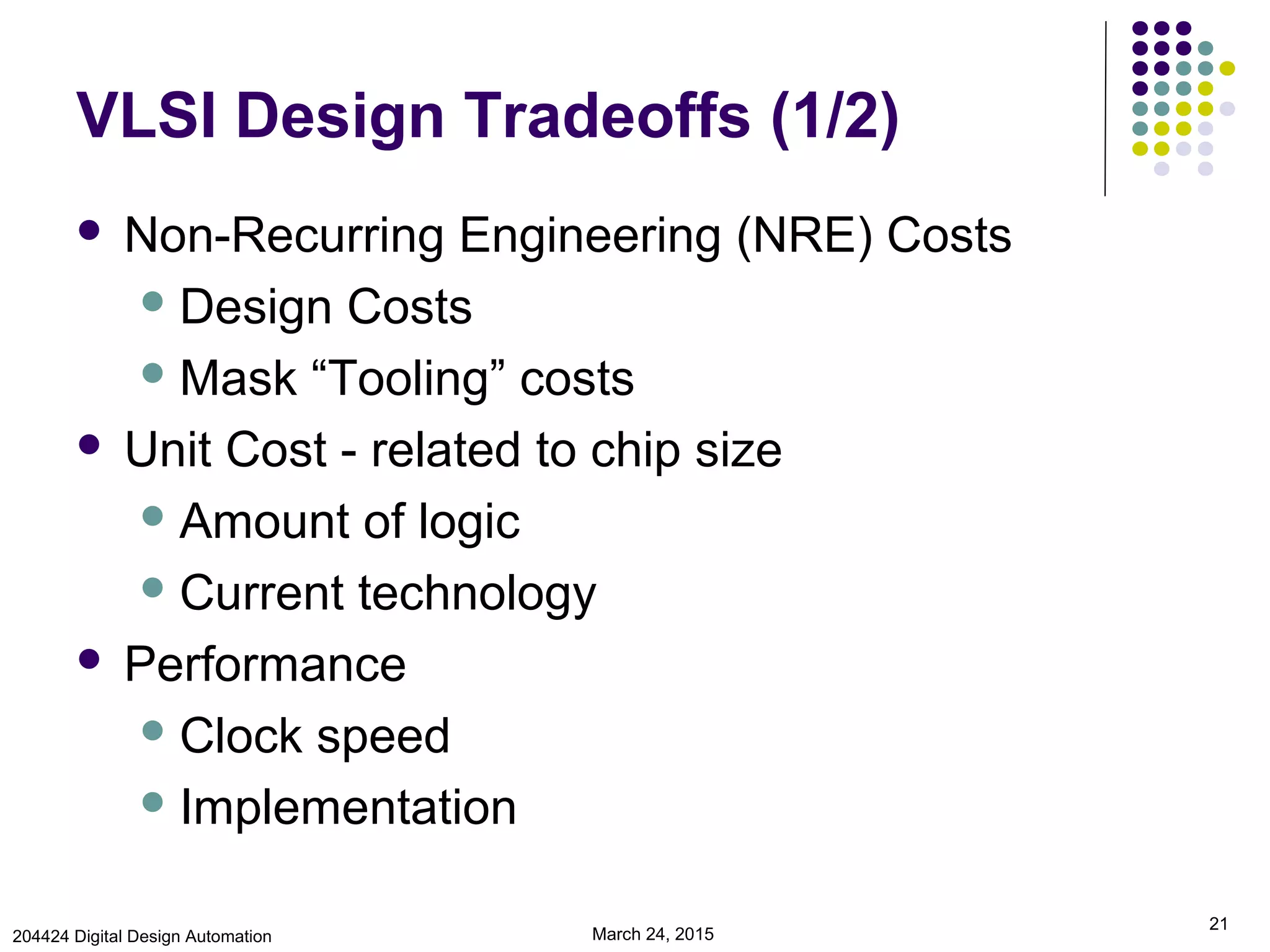 VLSI Design Tradeoffs (1/2)

- Non-Recurring Engineering (NRE) Costs
  - Design Costs
  - Mask “Tooling” costs
- Unit Cost - related to chip size
  - Amount of logic
  - Current technology
- Performance
  - Clock speed
  - Implementation

204424 Digital Design Automation

March 24, 2015

21